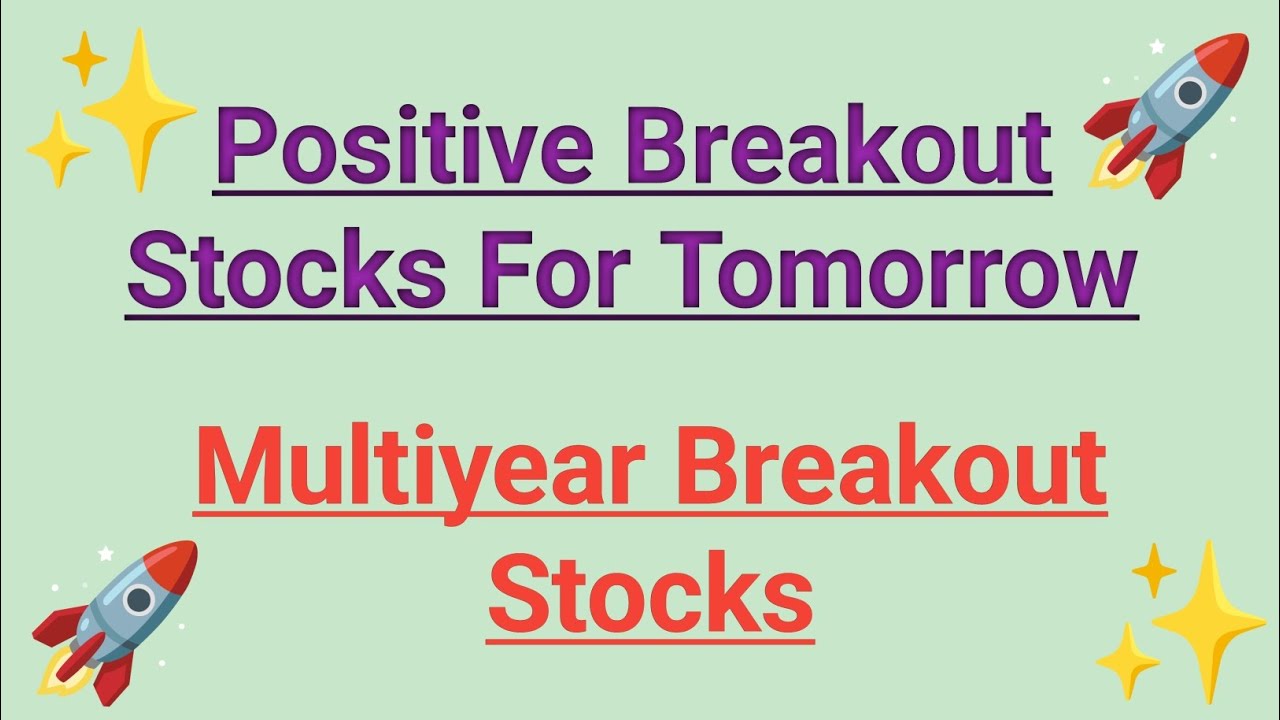 Positive Breakout Stocks For Tomorrow

Multiyear Breakout Stocks